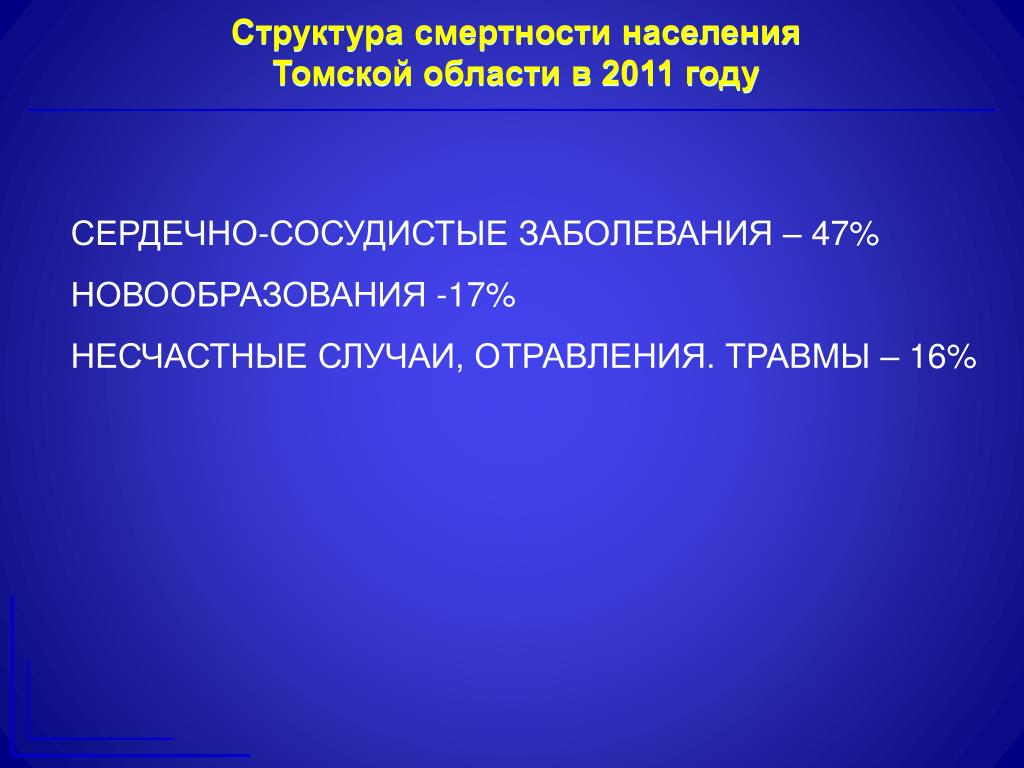 Структура смертности населения Томской области в 2011 году

СЕРДЕЧНО-СОСУДИСТЫЕ ЗАБОЛЕВАНИЯ – 47%

НОВООБРАЗОВАНИЯ -17%

НЕСЧАСТНЫЕ СЛУЧАИ, ОТРАВЛЕНИЯ. ТРАВМЫ – 16%